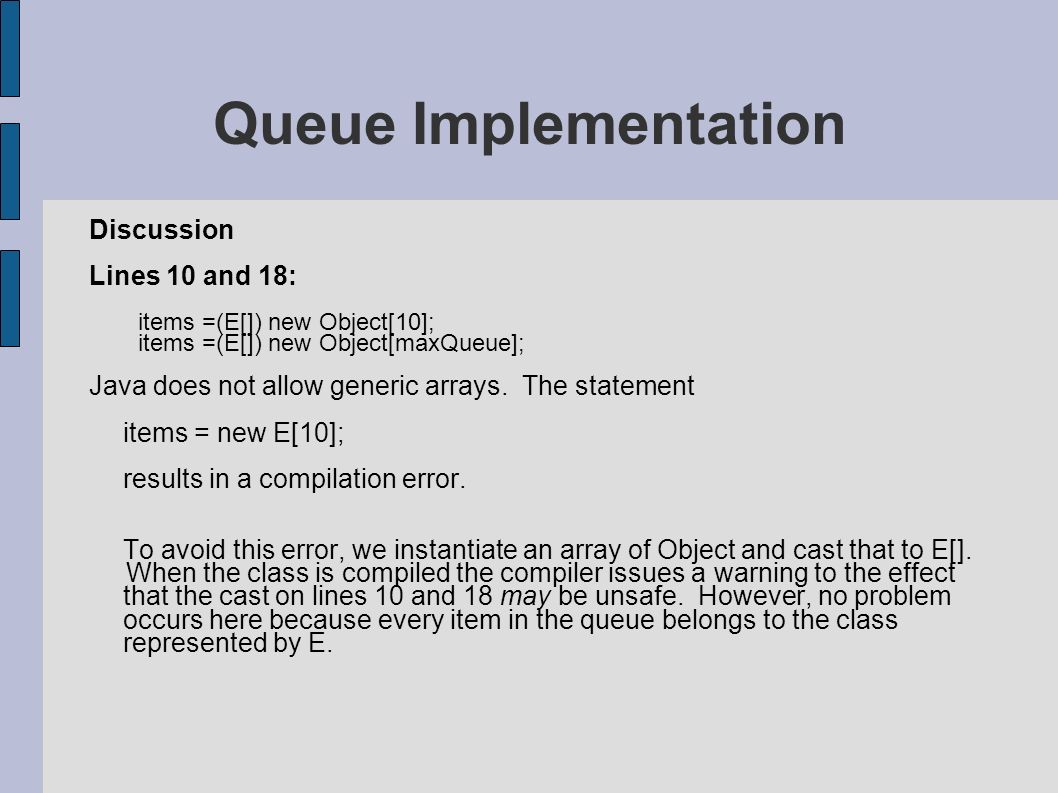 Queue Implementation

Discussion

Lines 10 and 18:

items =(E[]) new Object[10];
items =(E[]) new Object[maxQueue];

Java does not allow generic arrays. The statement

items = new E[10];

results in a compilation error.

To avoid this error, we instantiate an array of Object and cast that to E[]. When the class is compiled the compiler issues a warning to the effect that the cast on lines 10 and 18 may be unsafe. However, no problem occurs here because every item in the queue belongs to the class represented by E.